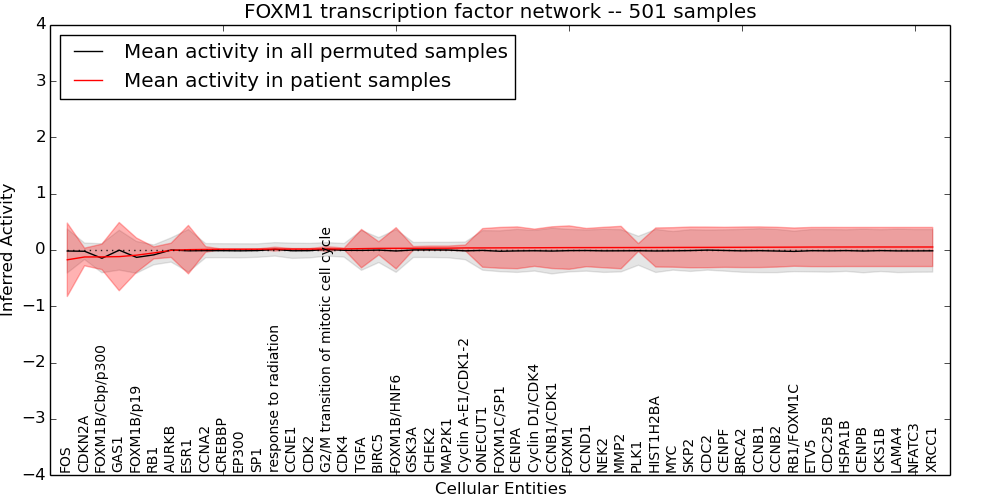 FOXM1 transcription factor network -- 501 samples

Mean activity in all permuted samples
Mean activity in patient samples

Inferred Activity

4
3
2
1
0
−1
−2
−3
−4

FOS
CDKN2A
FOXM1B/Cbp/p300
GAS1
FOXM1B/p19
RB1
AURKB
ESR1
CCNA2
CREBBP
EP300
SP1
response to radiation
CCNE1
CDK2
G2/M transition of mitotic cell cycle
CDK4
TGFA
BIRC5
FOXM1B/HNF6
GSK3A
CHEK2
MAP2K1
Cyclin A-E1/CDK1-2
ONECUT1
FOXM1C/SP1
CENPA
Cyclin D1/CDK4
CCNB1/CDK1
FOXM1
CCND1
NEK2
MMP2
PLK1
HIST1H2BA
MYC
SKP2
CDC2
CENPF
BRCA2
CCNB1
CCNB2
RB1/FOXM1C
ETV5
CDC25B
HSPA1B
CENPB
CKS1B
LAMA4
NFATC3
XRCC1

Cellular Entities